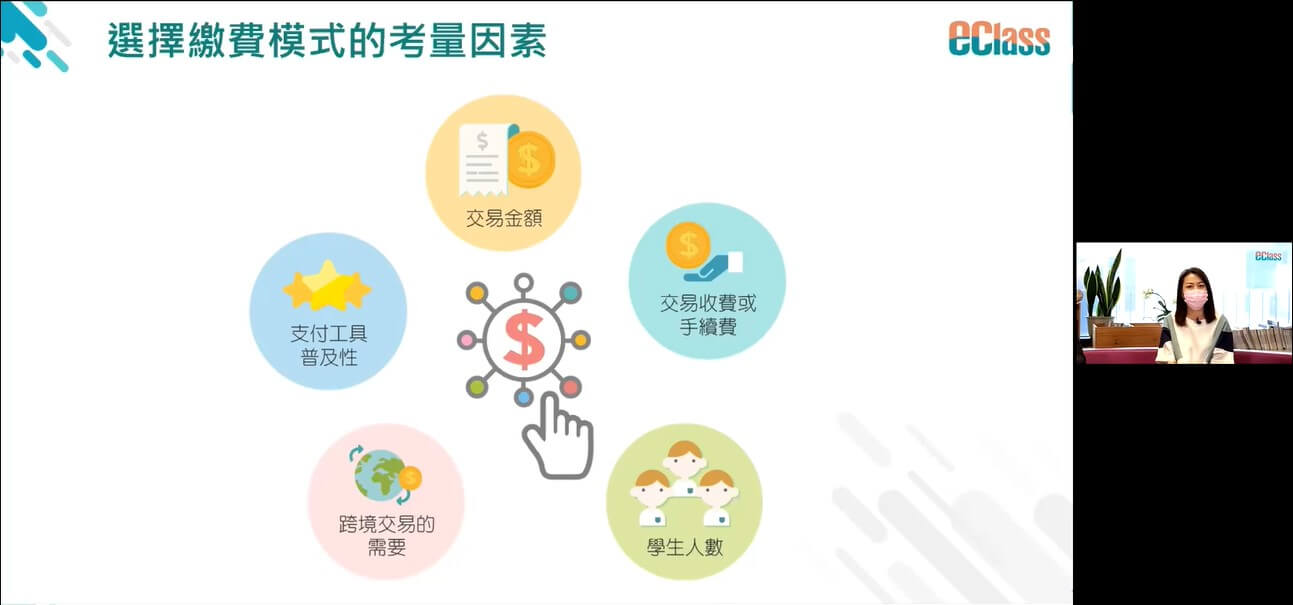 選擇繳費模式的考量因素

eClass

交易金額

交易收費或手續費

支付工具普及性

跨境交易的需要

學生人數

eClass